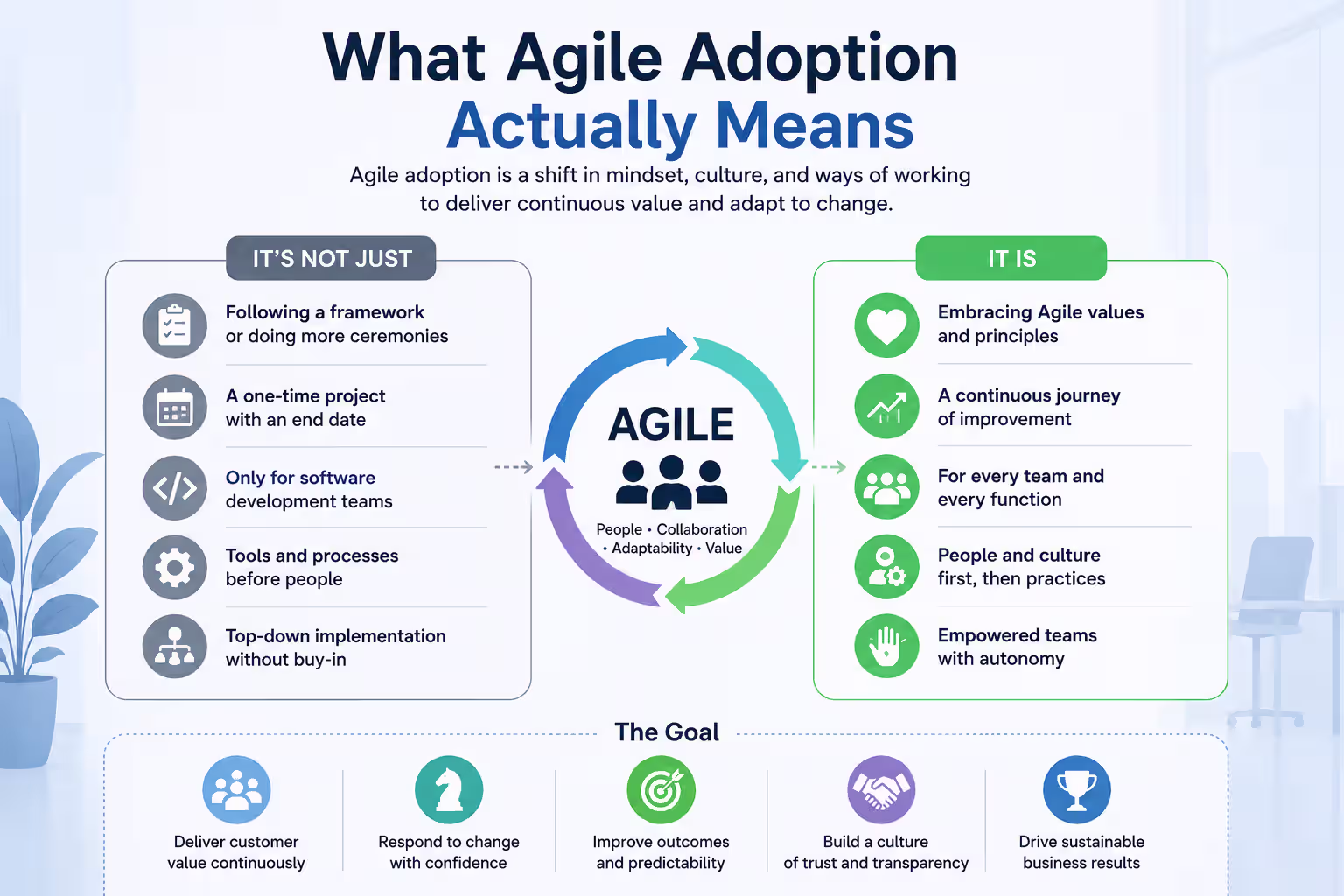 What Agile Adoption
Actually Means

Agile adoption is a shift in mindset, culture, and ways of working to deliver continuous value and adapt to change.

IT'S NOT JUST

Following a framework or doing more ceremonies

A one-time project with an end date

Only for software development teams

Tools and processes before people

Top-down implementation without buy-in

AGILE

People • Collaboration • Adaptability • Value

IT IS

Embracing Agile values and principles

A continuous journey of improvement

For every team and every function

People and culture first, then practices

Empowered teams with autonomy

The Goal

Deliver customer value continuously

Respond to change with confidence

Improve outcomes and predictability

Build a culture of trust and transparency

Drive sustainable business results